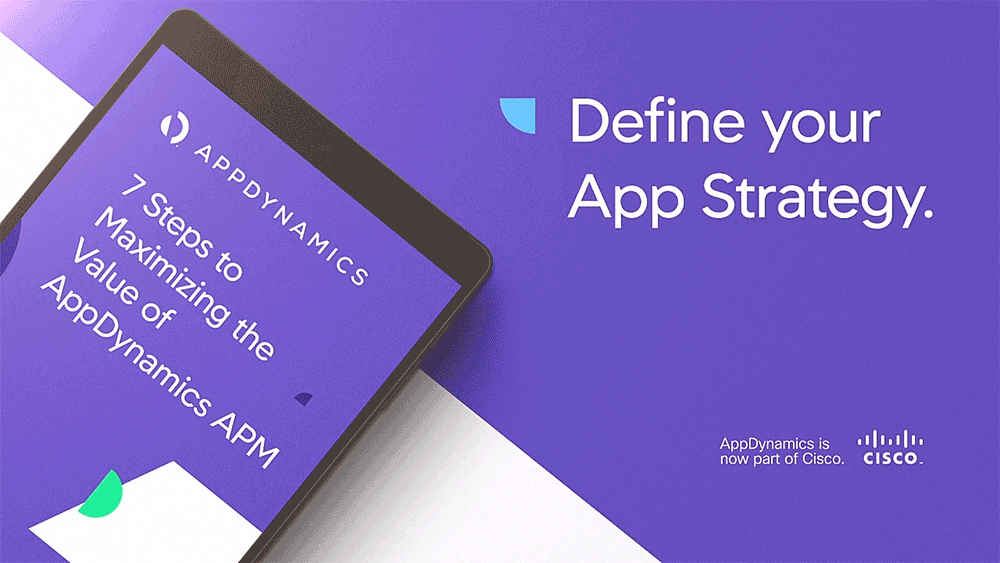 APPDYNAMICS

7 Steps to Maximizing the Value of AppDynamics APM

Define your App Strategy.

AppDynamics is now part of Cisco.

CISCO.